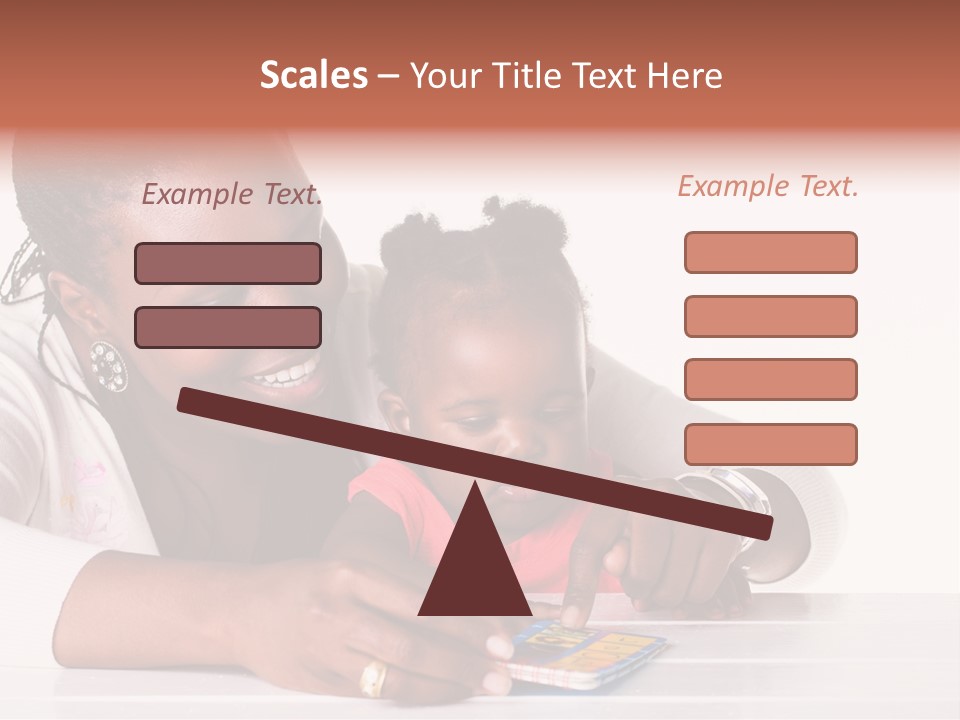 Scales – Your Title Text Here

Example Text.

Example Text.